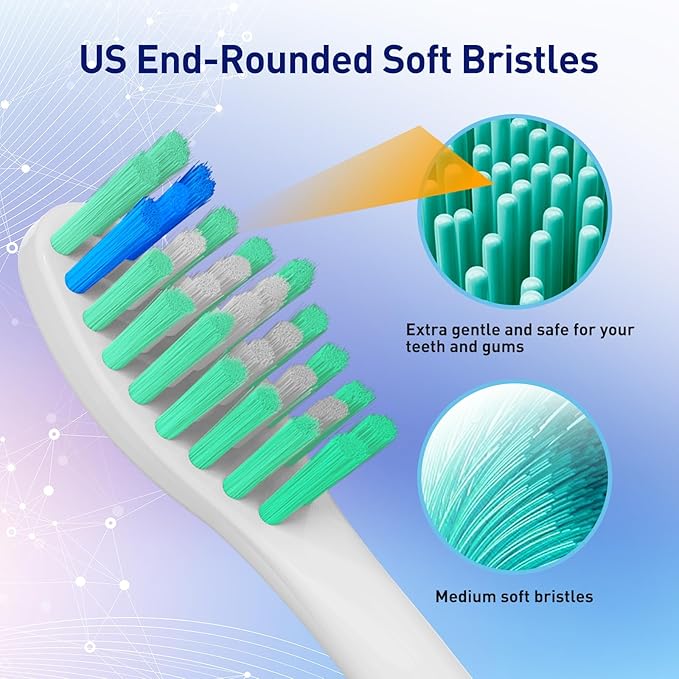 US End-Rounded Soft Bristles

Extra gentle and safe for your teeth and gums

Medium soft bristles